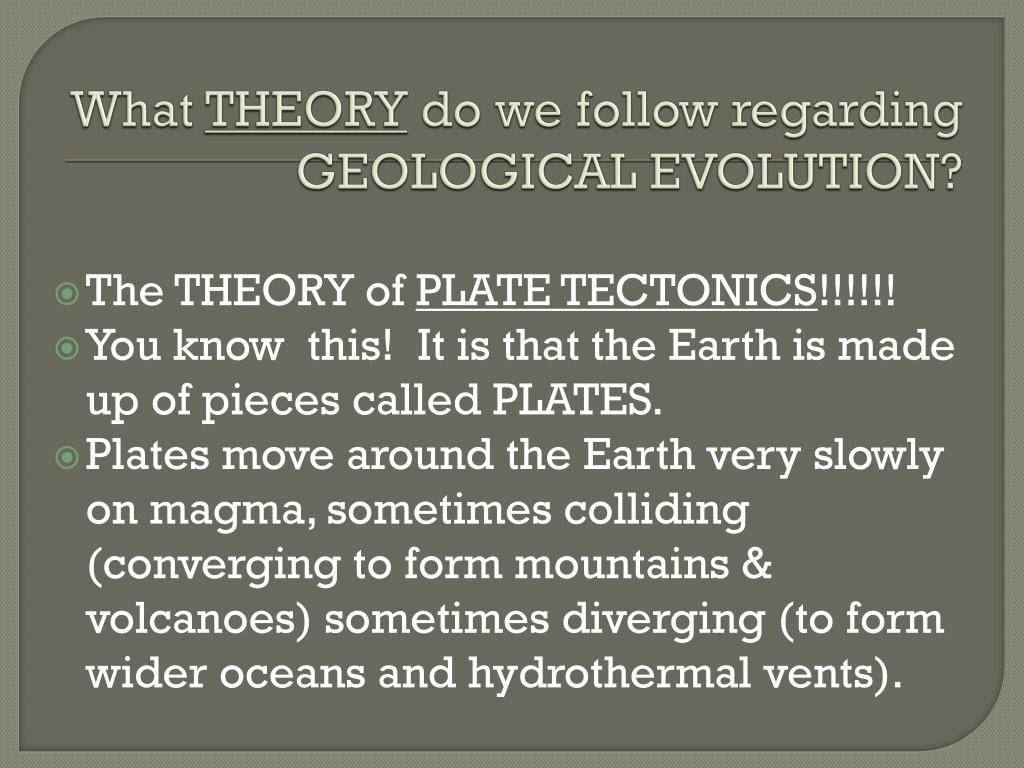 What THEORY do we follow regarding GEOLOGICAL EVOLUTION?

The THEORY of PLATE TECTONICS!!!!!!

You know this! It is that the Earth is made up of pieces called PLATES.

Plates move around the Earth very slowly on magma, sometimes colliding (converging to form mountains & volcanoes) sometimes diverging (to form wider oceans and hydrothermal vents).